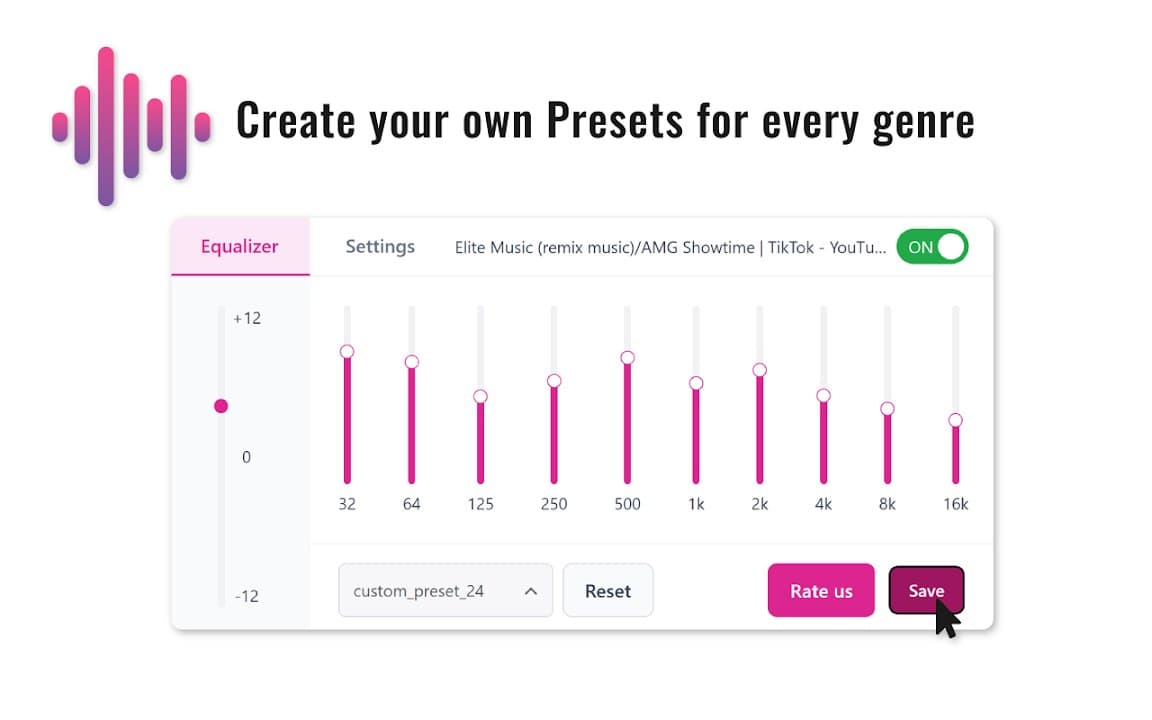 Create your own Presets for every genre

Equalizer

Settings

Elite Music (remix music)/AMG Showtime | TikTok - YouTu...

ON

+12

0

-12

32

64

125

250

500

1k

2k

4k

8k

16k

custom_preset_24

Reset

Rate us

Save